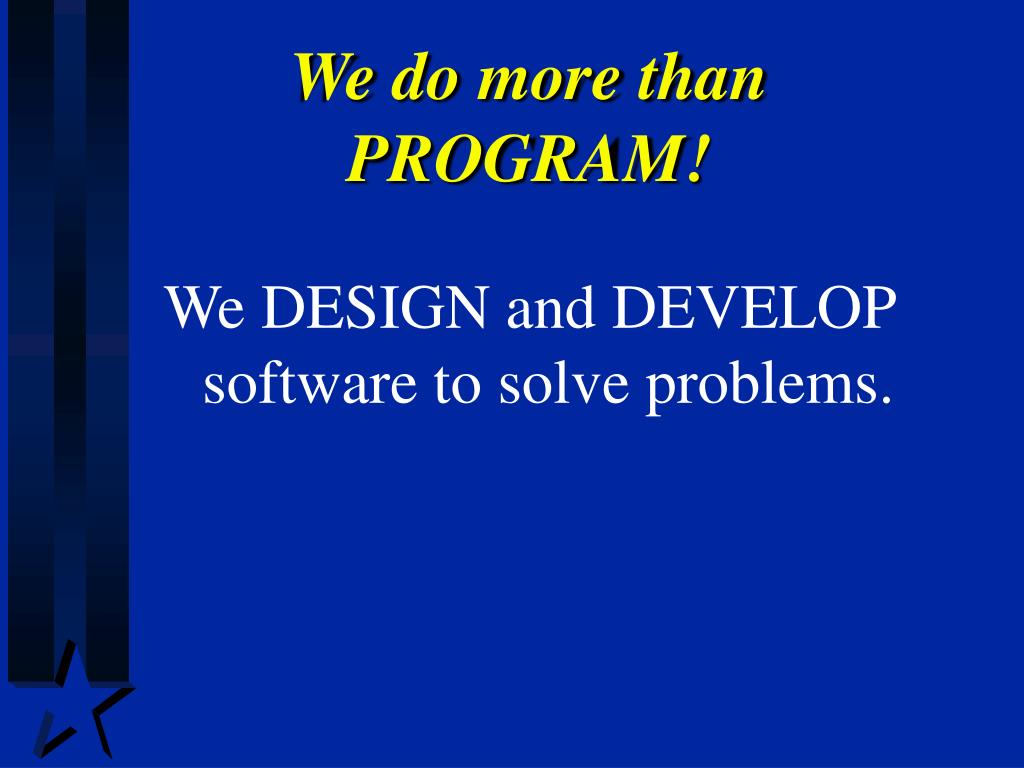 We do more than PROGRAM!

We DESIGN and DEVELOP software to solve problems.